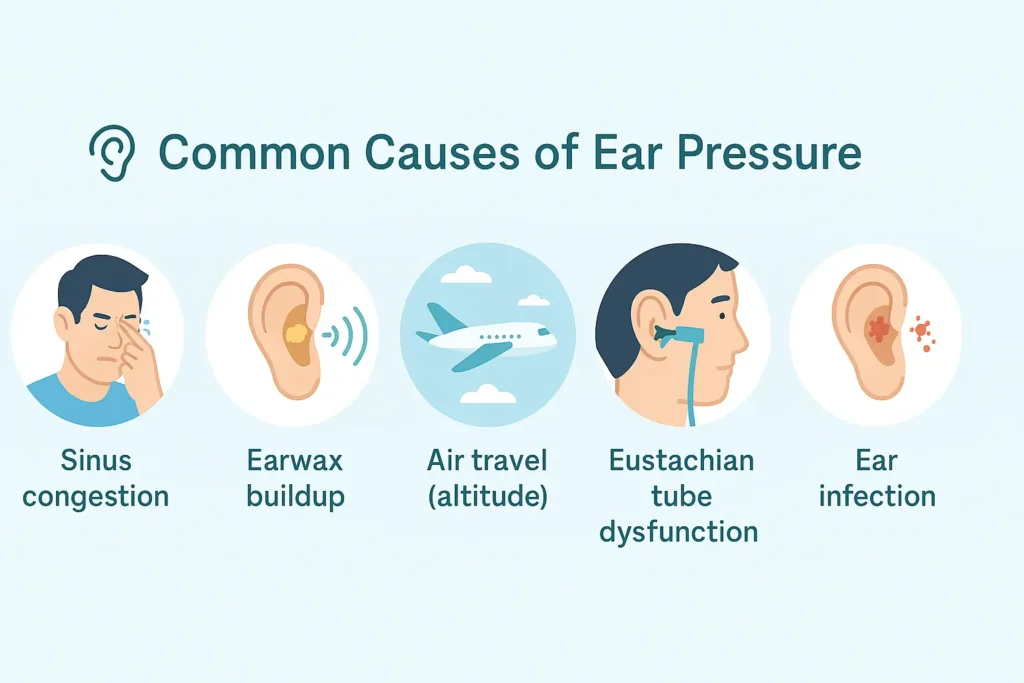 Common Causes of Ear Pressure

Sinus congestion

Earwax buildup

Air travel (altitude)

Eustachian tube dysfunction

Ear infection